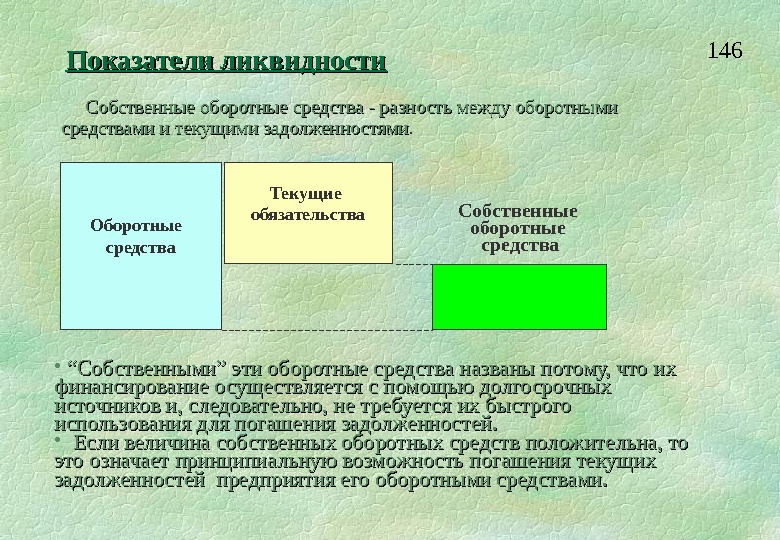 146

Показатели ликвидности

Собственные оборотные средства - разность между оборотными средствами и текущими задолженностями.

Оборотные средства

Текущие обязательства

Собственные оборотные средства

• “Собственными” эти оборотные средства названы потому, что их финансирование осуществляется с помощью долгосрочных источников и, следовательно, не требуется их быстрого использования для погашения задолженностей.
• Если величина собственных оборотных средств положительна, то это означает принципиальную возможность погашения текущих задолженностей предприятия его оборотными средствами.